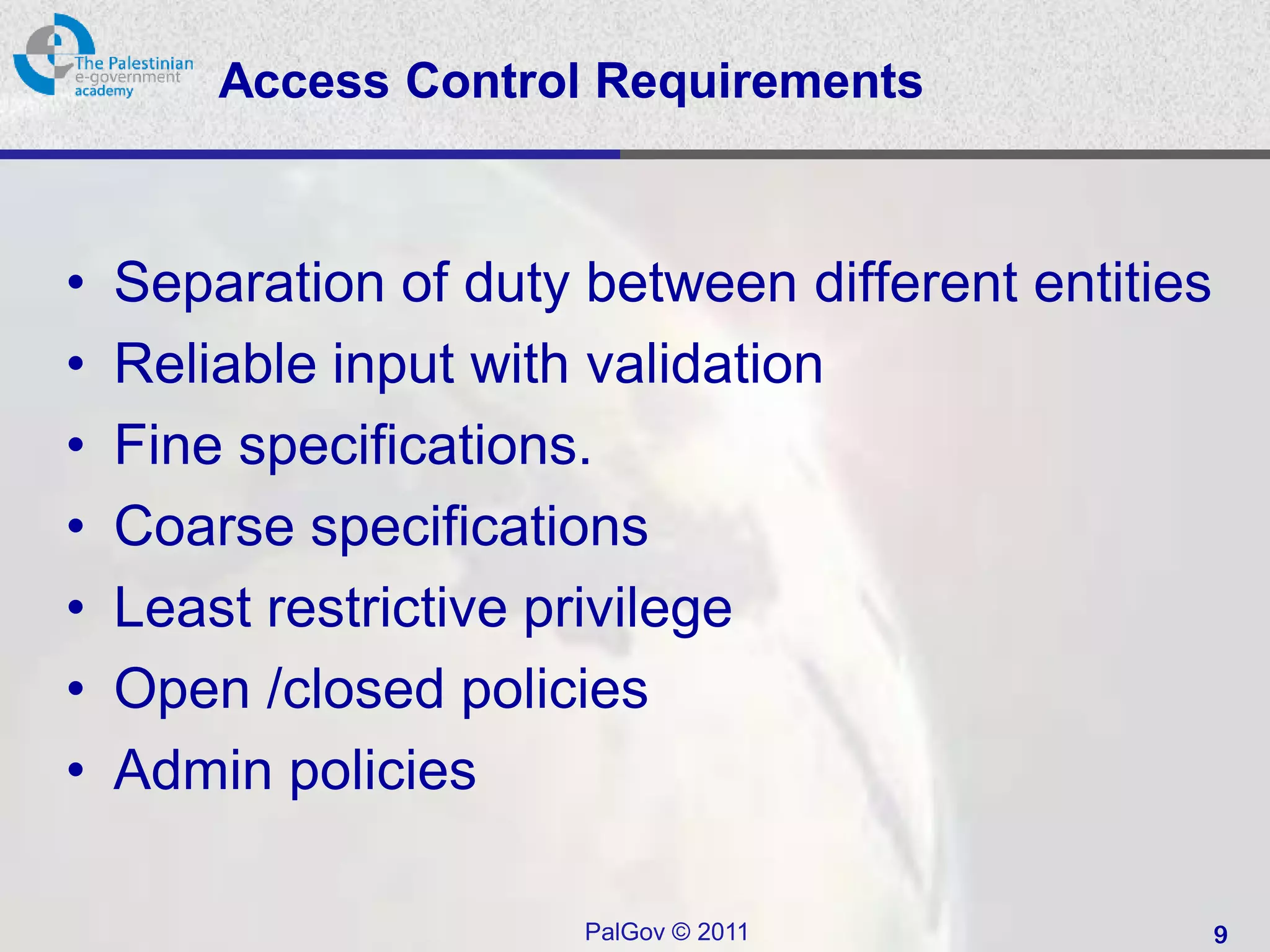 The Palestinian
e-government
academy

Access Control Requirements

• Separation of duty between different entities
• Reliable input with validation
• Fine specifications.
• Coarse specifications
• Least restrictive privilege
• Open /closed policies
• Admin policies

PalGov © 2011

9